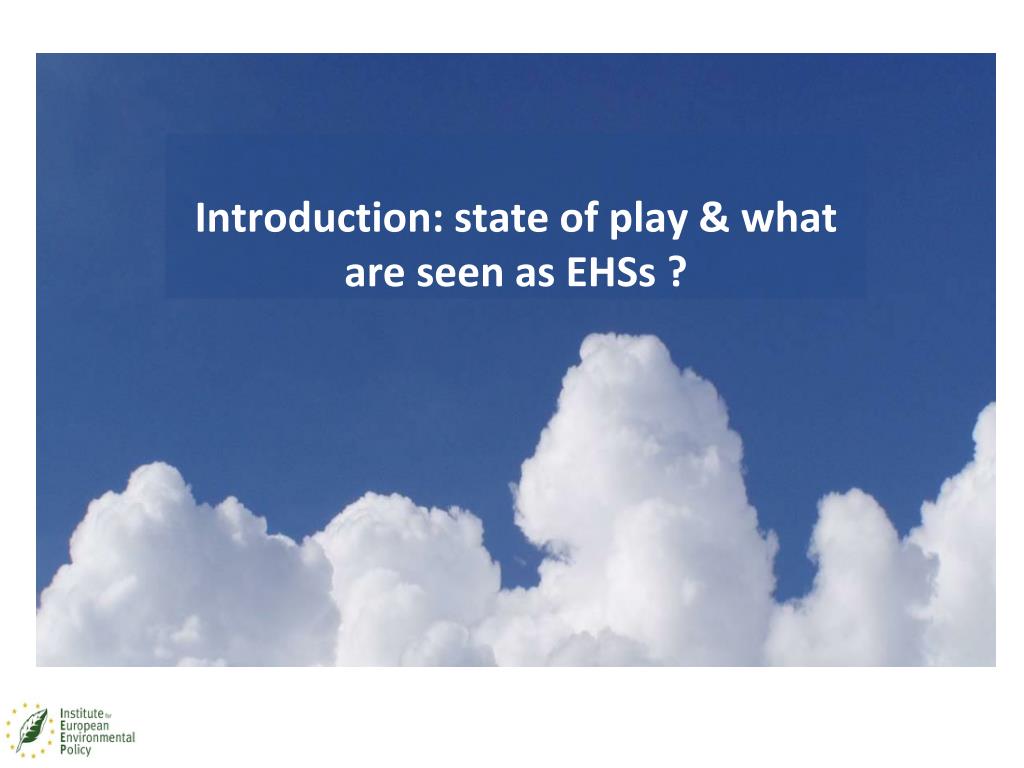 Introduction: state of play & what are seen as EHSs ?

Institute for European Environmental Policy